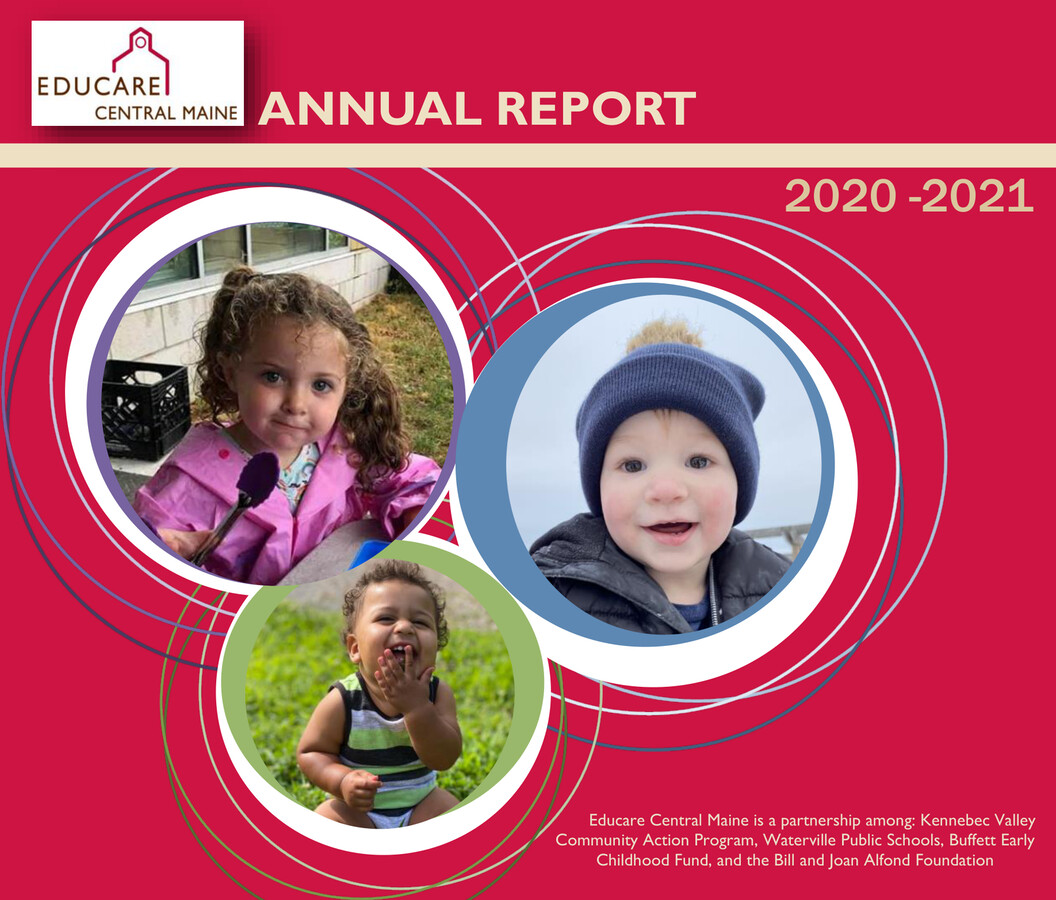 EDUCARE
CENTRAL MAINE

ANNUAL REPORT

2020 -2021

Educare Central Maine is a partnership among: Kennebec Valley Community Action Program, Waterville Public Schools, Buffett Early Childhood Fund, and the Bill and Joan Alfond Foundation